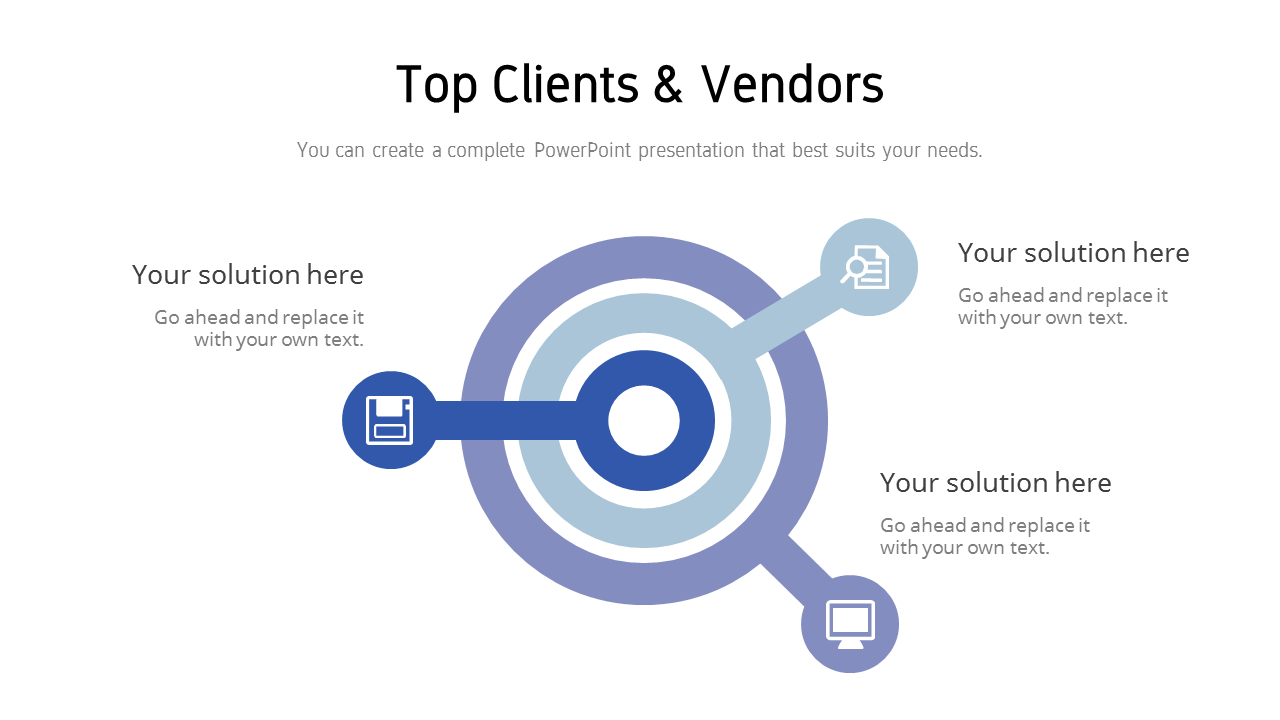 Top Clients & Vendors

You can create a complete PowerPoint presentation that best suits your needs.

Your solution here

Go ahead and replace it with your own text.

Your solution here

Go ahead and replace it with your own text.

Your solution here

Go ahead and replace it with your own text.